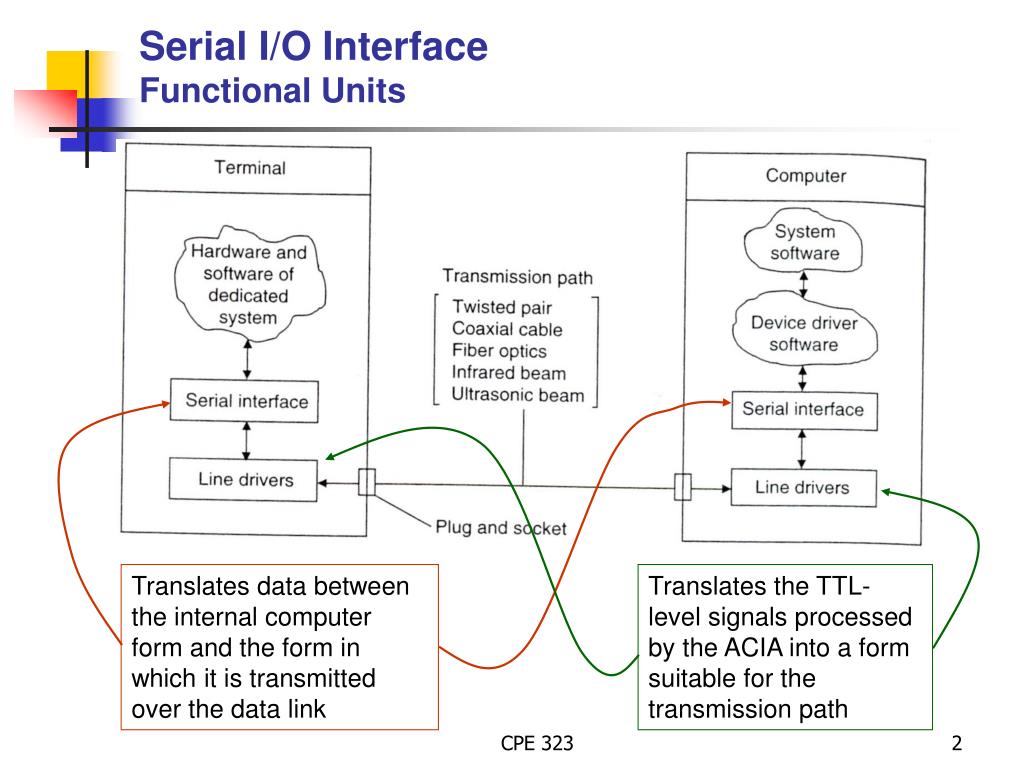 Serial I/O Interface
Functional Units

Terminal

Hardware and software of dedicated system

Serial interface

Line drivers

Transmission path
Twisted pair
Coaxial cable
Fiber optics
Infrared beam
Ultrasonic beam

Plug and socket

Computer

System software

Device driver software

Serial interface

Line drivers

Translates data between the internal computer form and the form in which it is transmitted over the data link

Translates the TTL-level signals processed by the ACIA into a form suitable for the transmission path

CPE 323

2